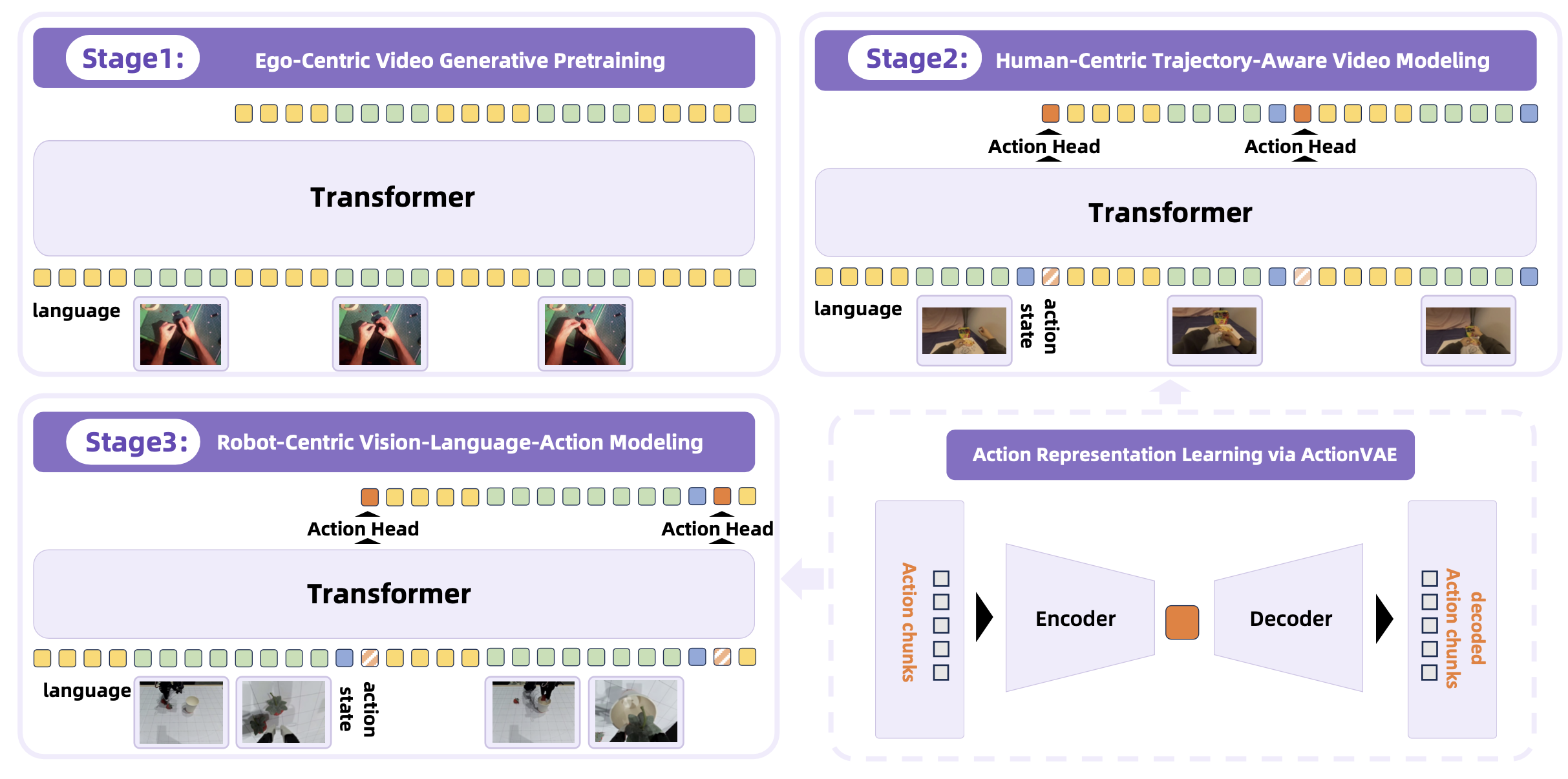 Stage1: Ego-Centric Video Generative Pretraining

Transformer

language

Stage2: Human-Centric Trajectory-Aware Video Modeling

Action Head

Action Head

Transformer

language

state

action

Stage3: Robot-Centric Vision-Language-Action Modeling

Action Head

Action Head

Transformer

language

state

action

Action Representation Learning via ActionVAE

Action chunks

Encoder

Decoder

decoded Action chunks